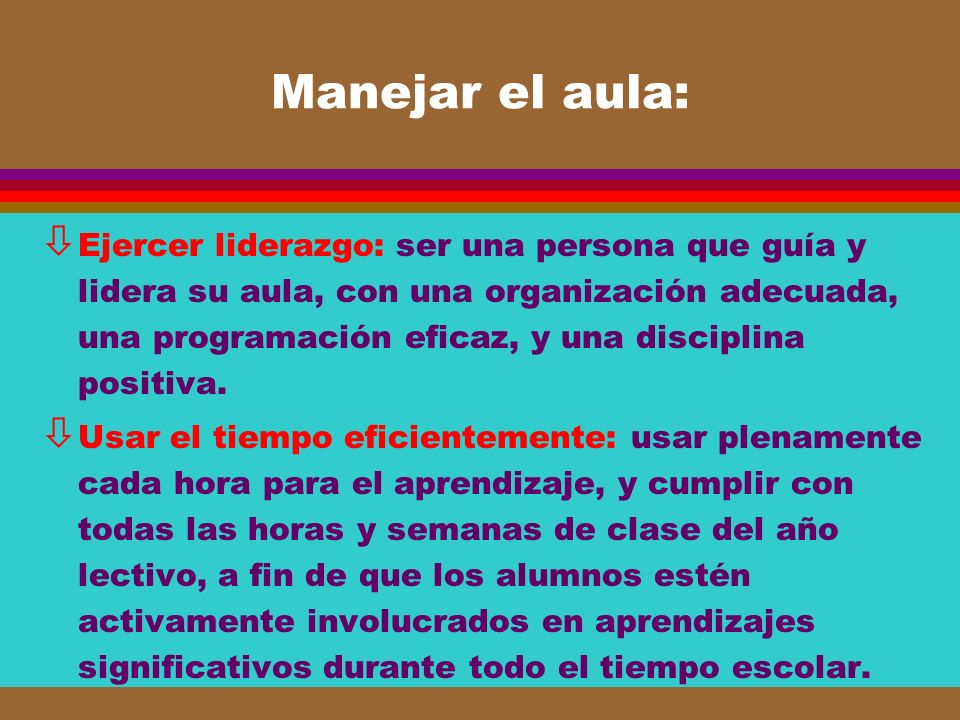 Manejar el aula:

⇩ Ejercer liderazgo: ser una persona que guía y lidera su aula, con una organización adecuada, una programación eficaz, y una disciplina positiva.

⇩ Usar el tiempo eficientemente: usar plenamente cada hora para el aprendizaje, y cumplir con todas las horas y semanas de clase del año lectivo, a fin de que los alumnos estén activamente involucrados en aprendizajes significativos durante todo el tiempo escolar.